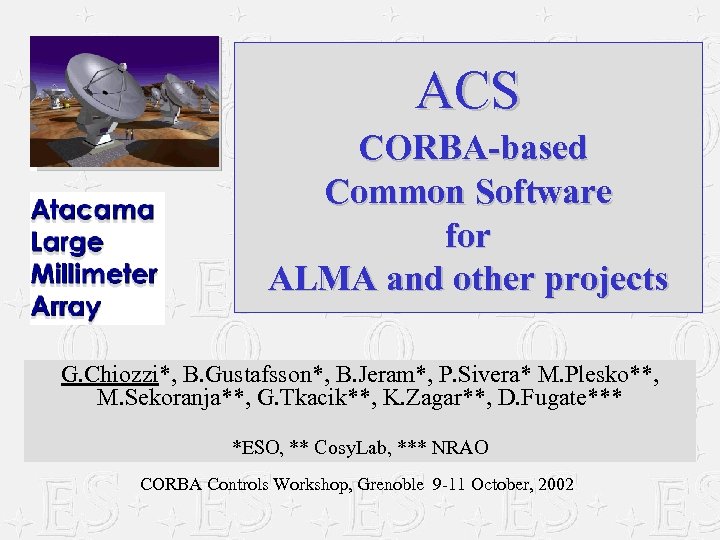 Atacama
Large
Millimeter
Array

ACS
CORBA-based
Common Software
for
ALMA and other projects

G.Chiozzi*, B.Gustafsson*, B.Jeram*, P.Sivera* M.Plesko**, M.Sekoranja**, G.Tkacik**, K.Zagar**, D.Fugate***

*ESO, ** CosyLab, *** NRAO

CORBA Controls Workshop, Grenoble 9-11 October, 2002